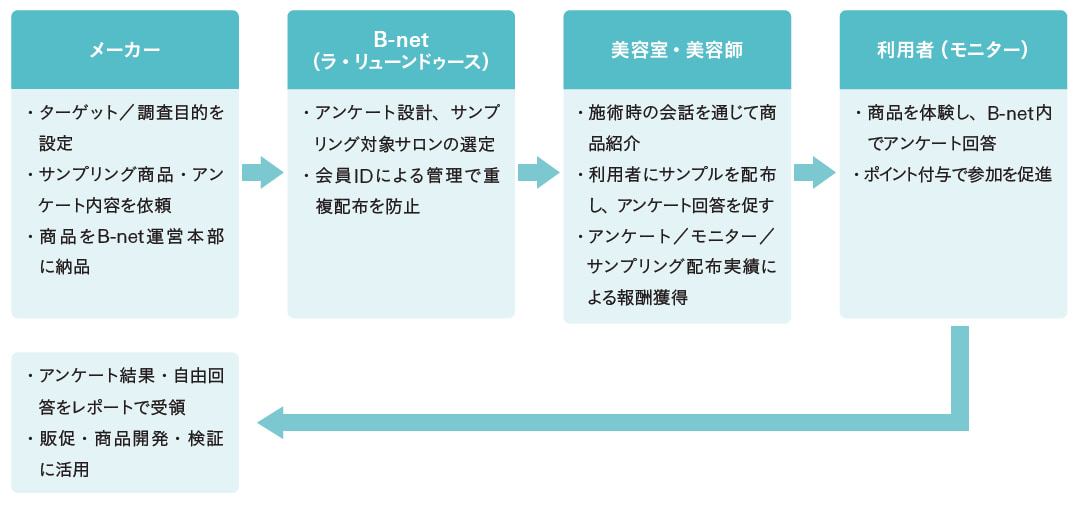 メーカー

・ターゲット／調査目的を設定
・サンプリング商品・アンケート内容を依頼
・商品をB-net運営本部に納品

B-net
（ラ・リューンドゥース）

・アンケート設計、サンプリング対象サロンの選定
・会員IDによる管理で重複配布を防止

美容室・美容師

・施術時の会話を通じて商品紹介
・利用者にサンプルを配布し、アンケート回答を促す
・アンケート／モニター／サンプリング配布実績による報酬獲得

利用者（モニター）

・商品を体験し、B-net内でアンケート回答
・ポイント付与で参加を促進

・アンケート結果・自由回答をレポートで受領
・販促・商品開発・検証に活用